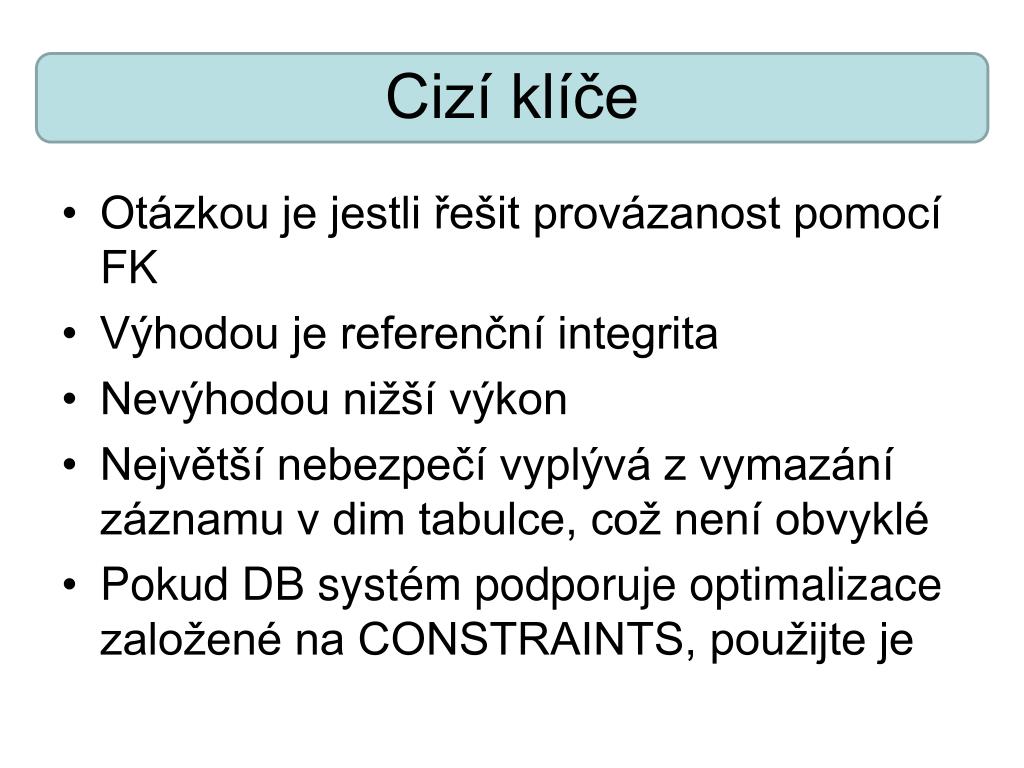 Cizí klíče

• Otázkou je jestli řešit provázanost pomocí FK
• Výhodou je referenční integrita
• Nevýhodou nižší výkon
• Největší nebezpečí vyplývá z vymazání záznamu v dim tabulce, což není obvyklé
• Pokud DB systém podporuje optimalizace založené na CONSTRAINTS, použijte je